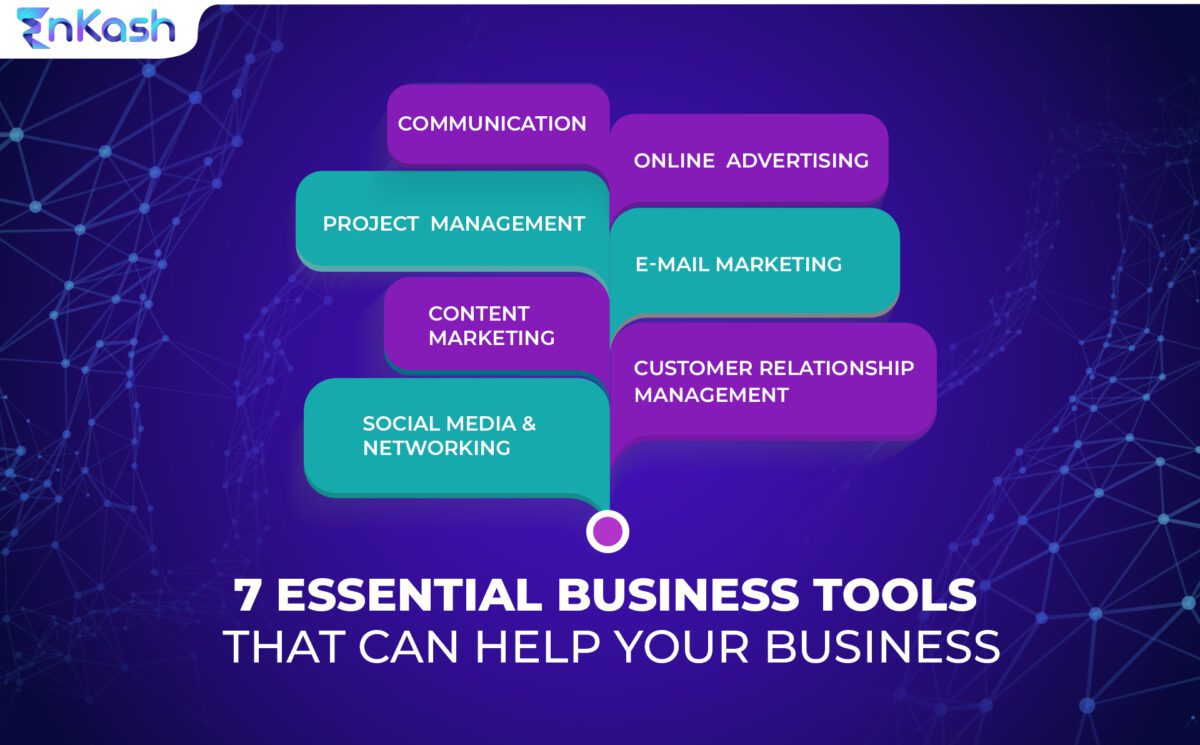 EnKash

COMMUNICATION

ONLINE ADVERTISING

PROJECT MANAGEMENT

E-MAIL MARKETING

CONTENT MARKETING

CUSTOMER RELATIONSHIP MANAGEMENT

SOCIAL MEDIA & NETWORKING

7 ESSENTIAL BUSINESS TOOLS THAT CAN HELP YOUR BUSINESS